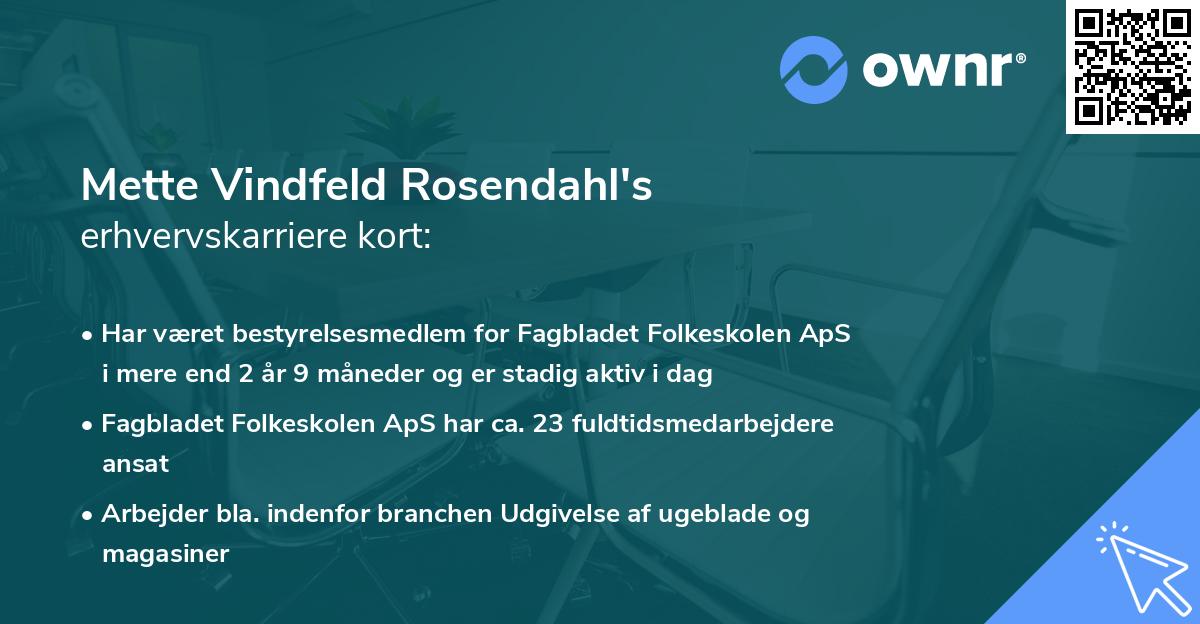 ownr®

Mette Vindfeld Rosendahl's
erhvervskarriere kort:

• Har været bestyrelsesmedlem for Fagbladet Folkeskolen ApS i mere end 2 år 9 måneder og er stadig aktiv i dag

• Fagbladet Folkeskolen ApS har ca. 23 fuldtidsmedarbejdere ansat

• Arbejder bla. indenfor branchen Udgivelse af ugeblade og magasiner